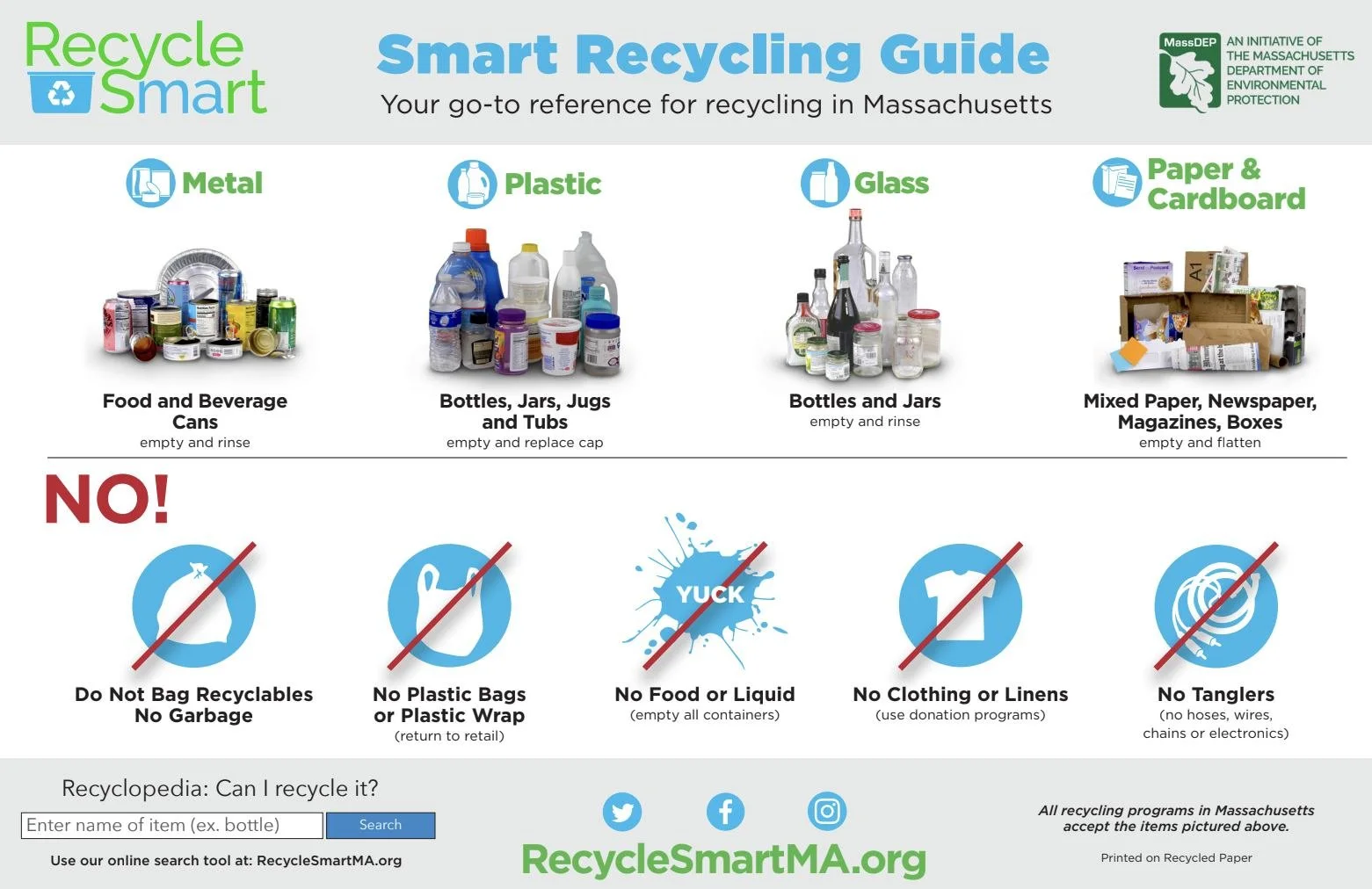 Recycle Smart

Smart Recycling Guide

Your go-to reference for recycling in Massachusetts

MassDEP AN INITIATIVE OF THE MASSACHUSETTS DEPARTMENT OF ENVIRONMENTAL PROTECTION

Metal

Food and Beverage Cans
empty and rinse

Plastic

Bottles, Jars, Jugs and Tubs
empty and replace cap

Glass

Bottles and Jars
empty and rinse

Paper & Cardboard

Mixed Paper, Newspaper, Magazines, Boxes
empty and flatten

NO!

Do Not Bag Recyclables
No Garbage

No Plastic Bags or Plastic Wrap
(return to retail)

YUCK

No Food or Liquid
(empty all containers)

No Clothing or Linens
(use donation programs)

No Tanglers
(no hoses, wires, chains or electronics)

Recyclopedia: Can I recycle it?

Enter name of item (ex. bottle)

Search

Use our online search tool at: RecycleSmartMA.org

RecycleSmartMA.org

All recycling programs in Massachusetts accept the items pictured above.

Printed on Recycled Paper